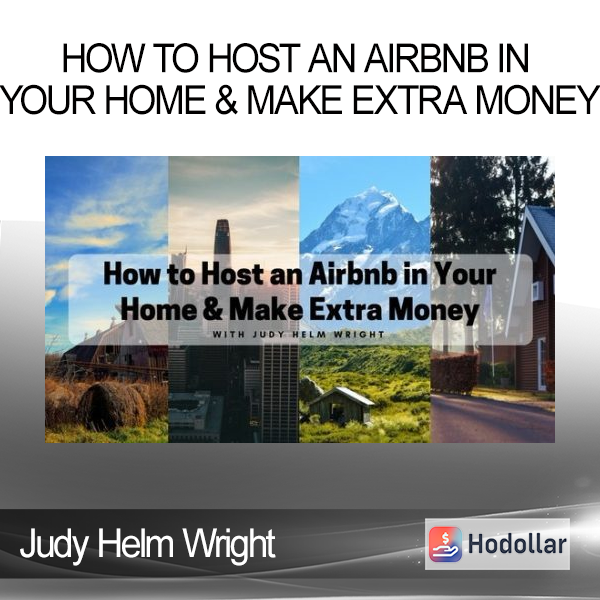 HOW TO HOST AN AIRBNB IN YOUR HOME & MAKE EXTRA MONEY

How to Host an Airbnb in Your Home & Make Extra Money

WITH JUDY HELM WRIGHT

Judy Helm Wright

Hodollar